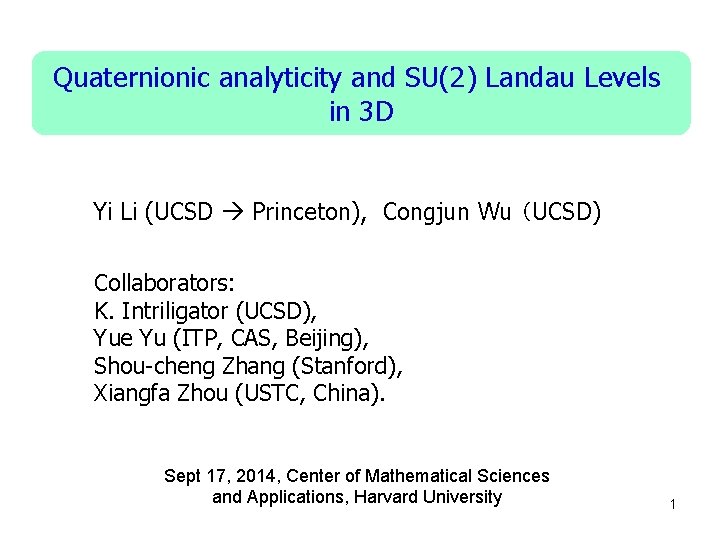 Quaternionic analyticity and SU(2) Landau Levels in 3D

Yi Li (UCSD → Princeton), Congjun Wu (UCSD)

Collaborators:
K. Intriligator (UCSD),
Yue Yu (ITP, CAS, Beijing),
Shou-cheng Zhang (Stanford),
Xiangfa Zhou (USTC, China).

Sept 17, 2014, Center of Mathematical Sciences and Applications, Harvard University

1